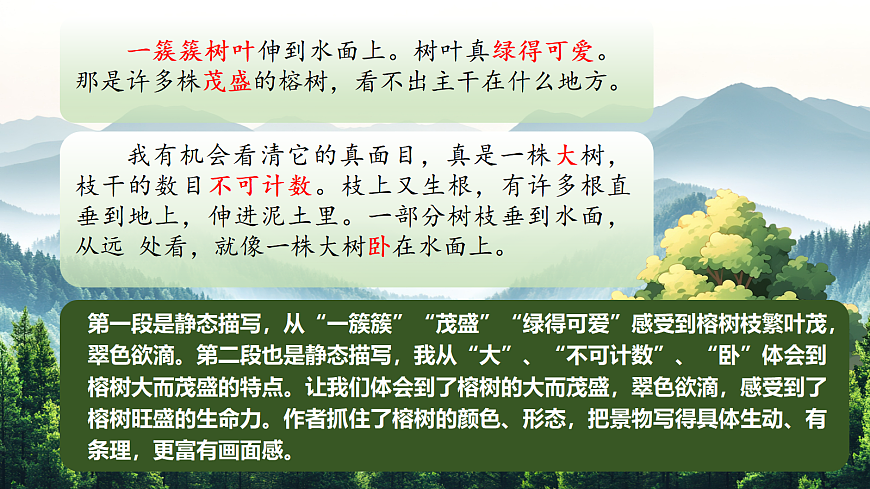 一簇簇树叶伸到水面上。树叶真绿得可爱。那是许多株茂盛的榕树，看不出主干在什么地方。

我有机会看清它的真面目，真是一株大树，枝干的数目不可计数。枝上又生根，有许多根直垂到地上，伸进泥土里。一部分树枝垂到水面，从远 处看，就像一株大树卧在水面上。

第一段是静态描写，从“一簇簇”“茂盛”“绿得可爱”感受到榕树枝繁叶茂，翠色欲滴。第二段也是静态描写，我从“大”、“不可计数”、“卧”体会到榕树大而茂盛的特点。让我们体会到了榕树的大而茂盛，翠色欲滴，感受到了榕树旺盛的生命力。作者抓住了榕树的颜色、形态，把景物写得具体生动、有条理，更富有画面感。